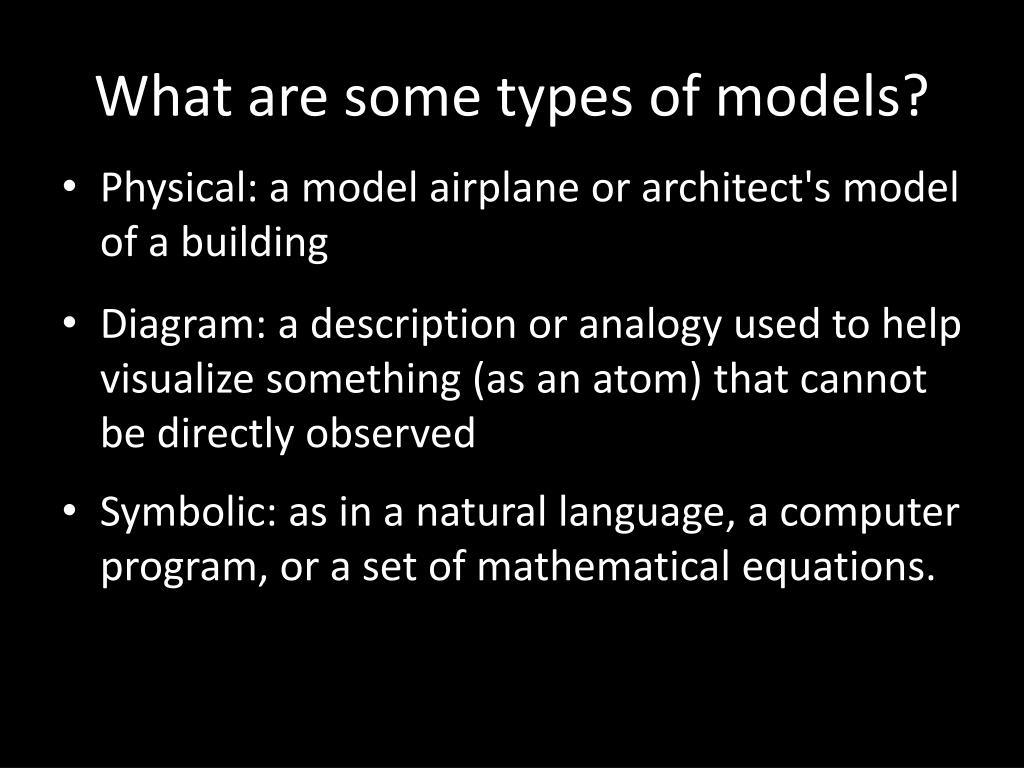 What are some types of models?

• Physical: a model airplane or architect's model of a building

• Diagram: a description or analogy used to help visualize something (as an atom) that cannot be directly observed

• Symbolic: as in a natural language, a computer program, or a set of mathematical equations.